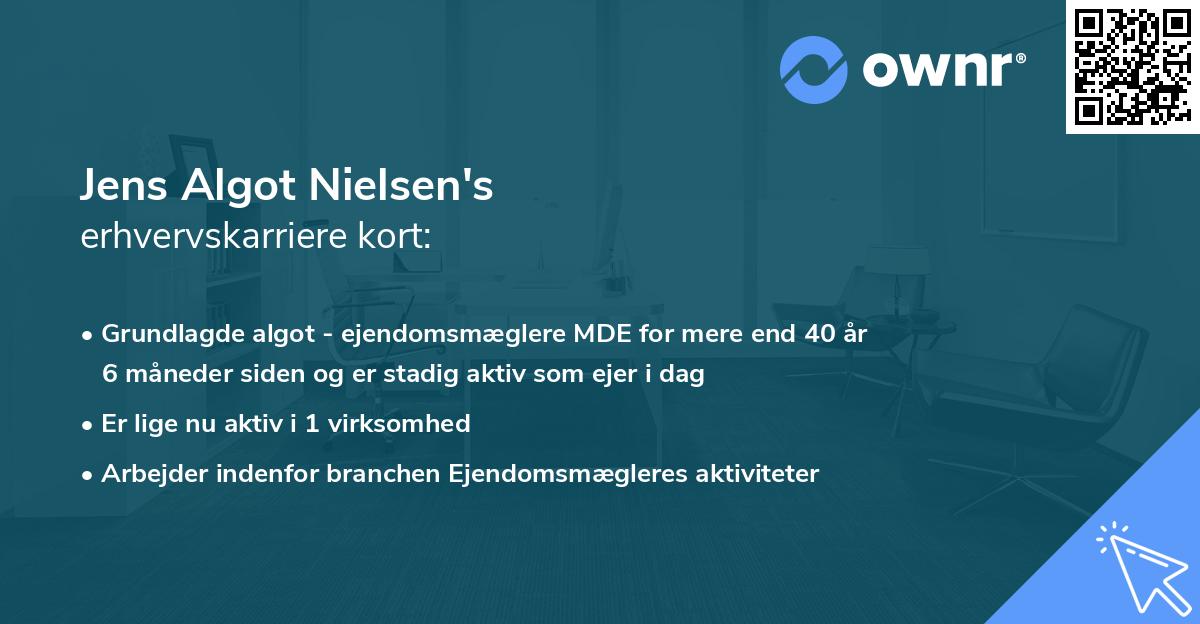 ownr®

Jens Algot Nielsen's
erhvervskarriere kort:

• Grundlagde algot - ejendomsmæglere MDE for mere end 40 år 6 måneder siden og er stadig aktiv som ejer i dag

• Er lige nu aktiv i 1 virksomhed

• Arbejder indenfor branchen Ejendomsmægleres aktiviteter